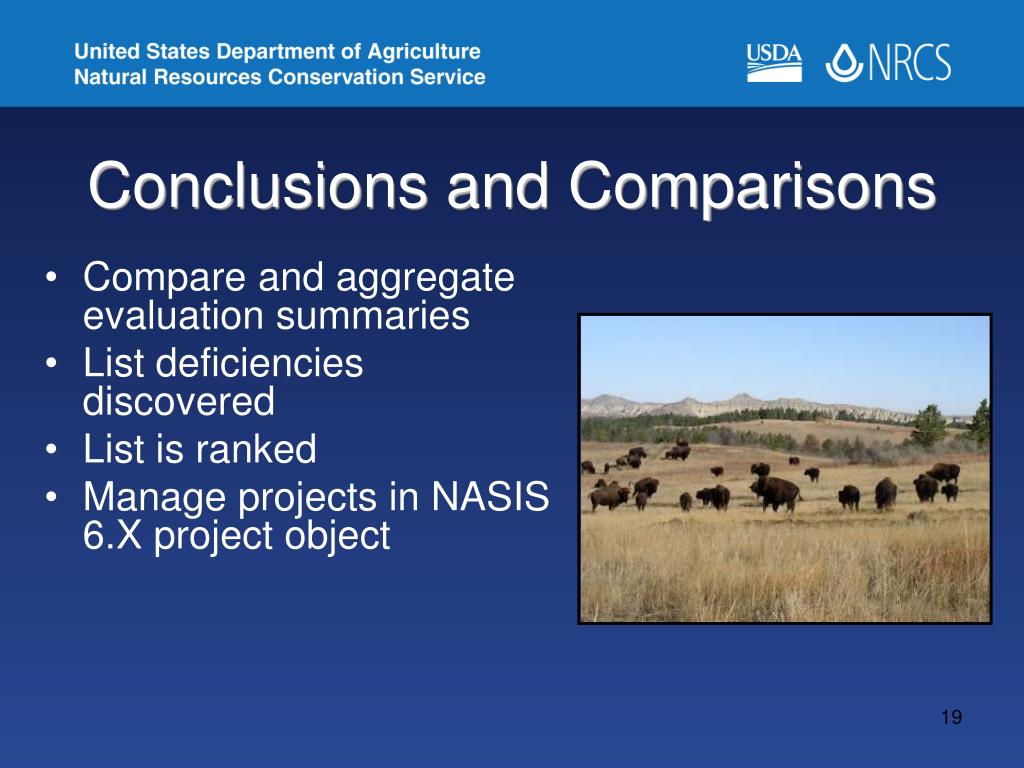 United States Department of Agriculture
Natural Resources Conservation Service

USDA NRCS

Conclusions and Comparisons

• Compare and aggregate evaluation summaries
• List deficiencies discovered
• List is ranked
• Manage projects in NASIS 6.X project object

19